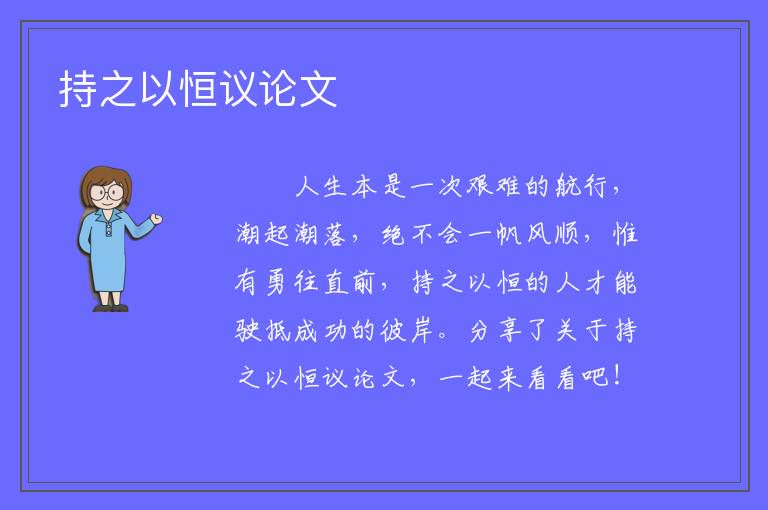 持之以恒议论文

人生本是一次艰难的航行，潮起潮落，绝不会一帆风顺，惟有勇往直前，持之以恒的人才能驶抵成功的彼岸。分享了关于持之以恒议论文，一起来看看吧！